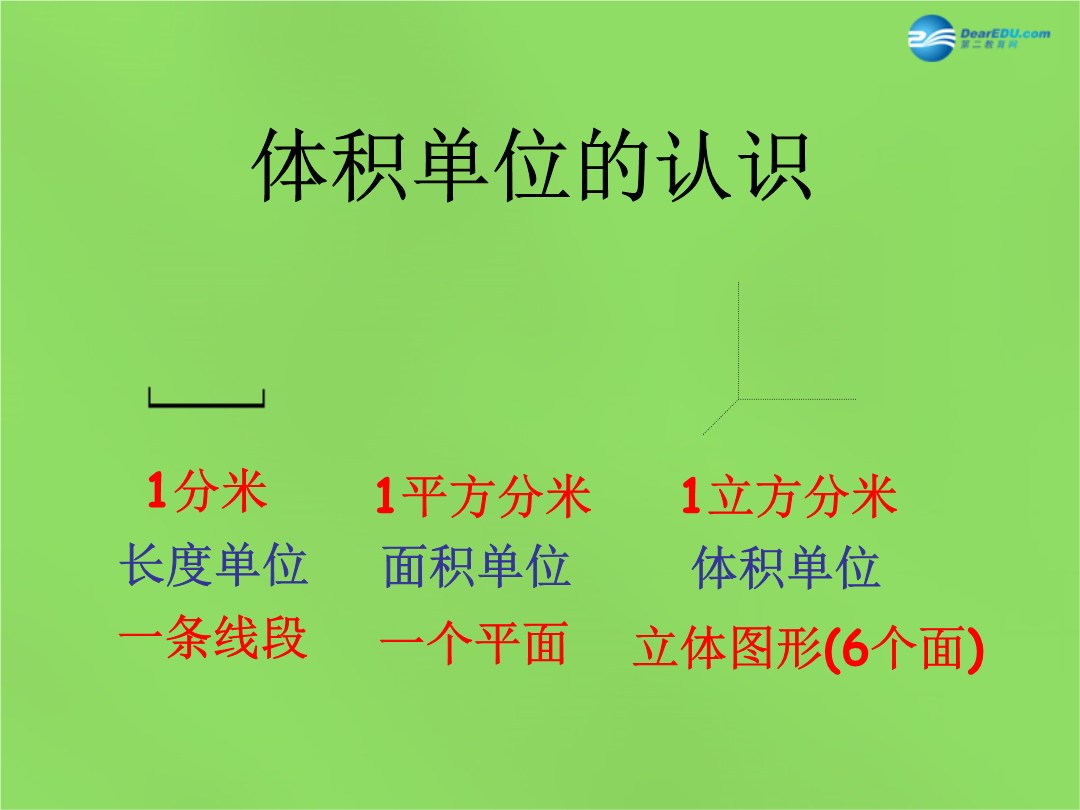 DearEDU.com
第二教育网

体积单位的认识

1分米
长度单位
一条线段

1平方分米
面积单位
一个平面

1立方分米
体积单位
立体图形(6个面)